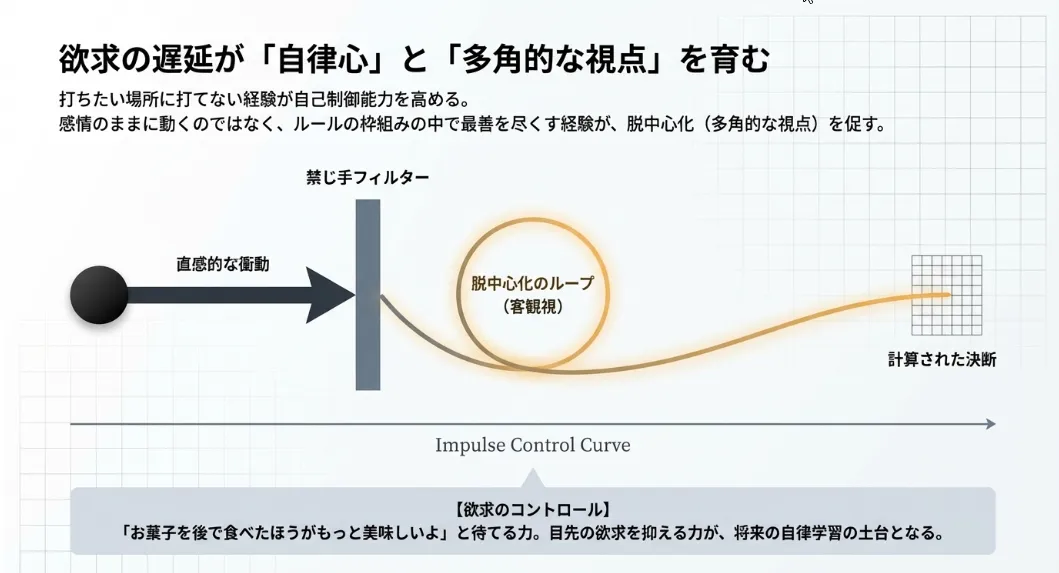 欲求の遅延が「自律心」と「多角的な視点」を育む

打ちたい場所に打てない経験が自己制御能力を高める。
感情のままに動くのではなく、ルールの枠組みの中で最善を尽くす経験が、脱中心化（多角的な視点）を促す。

禁じ手フィルター

直感的な衝動

脱中心化のループ
（客観視）

計算された決断

Impulse Control Curve

【欲求のコントロール】
「お菓子を後で食べたほうがもっと美味しいよ」と待てる力。目先の欲求を抑える力が、将来の自律学習の土台となる。